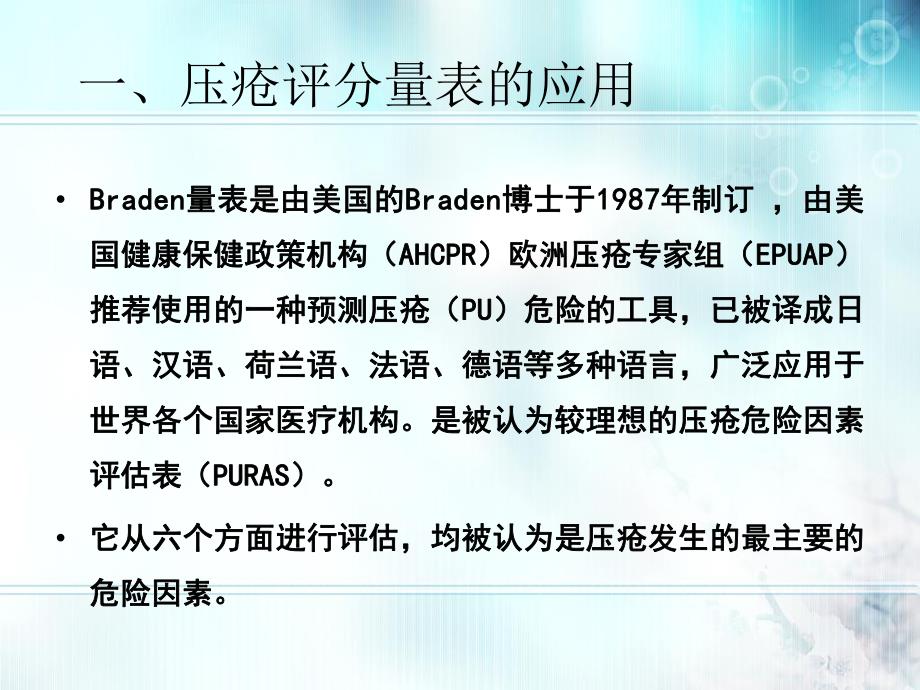 一、压疮评分量表的应用

• Braden量表是由美国的Braden博士于1987年制订 ，由美国健康保健政策机构（AHCPR）欧洲压疮专家组（EPUAP）推荐使用的一种预测压疮（PU）危险的工具，已被译成日语、汉语、荷兰语、法语、德语等多种语言，广泛应用于世界各个国家医疗机构。是被认为较理想的压疮危险因素评估表（PURAS）。

• 它从六个方面进行评估，均被认为是压疮发生的最主要的危险因素。